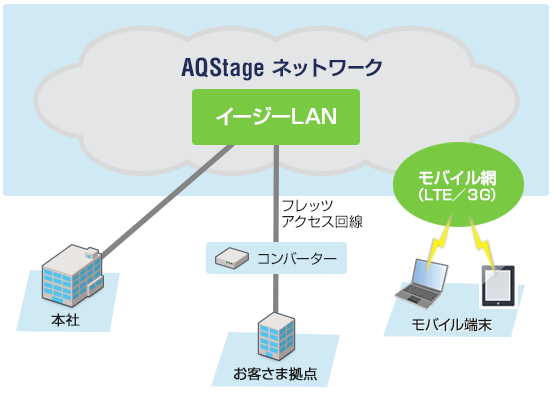 AQStage ネットワーク

イージーLAN

モバイル網
（LTE／3G）

フレッツ
アクセス回線

コンバーター

本社

お客さま拠点

モバイル端末